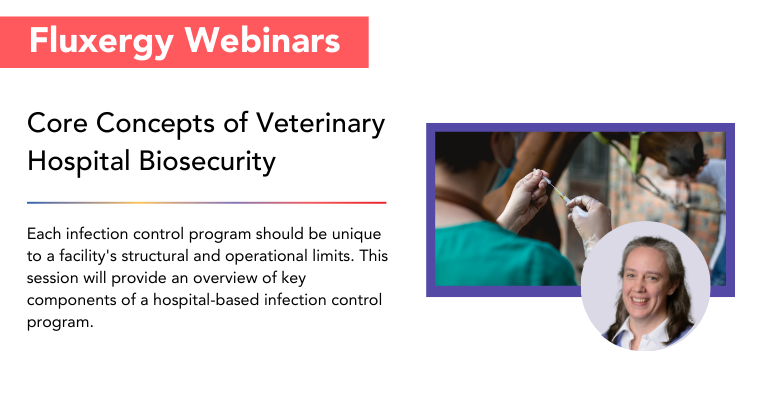 Fluxergy Webinars

Core Concepts of Veterinary Hospital Biosecurity

Each infection control program should be unique to a facility's structural and operational limits. This session will provide an overview of key components of a hospital-based infection control program.